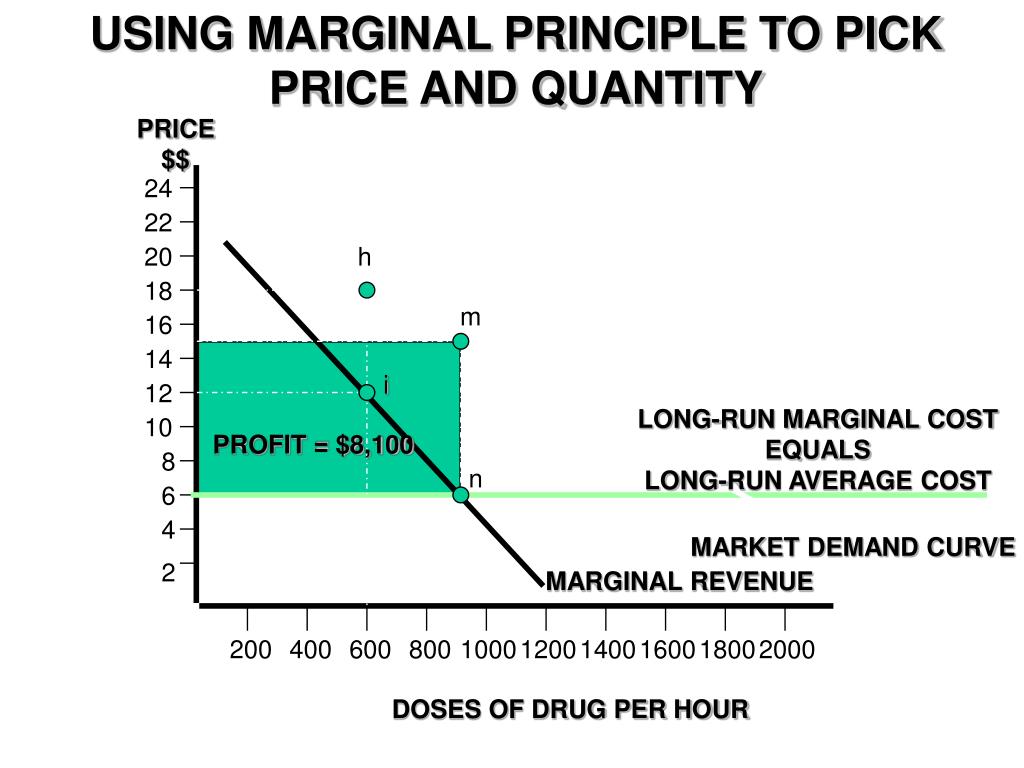 USING MARGINAL PRINCIPLE TO PICK PRICE AND QUANTITY

PRICE
$$

24
22
20
18
16
14
12
10
8
6
4
2

h
m
i
n

PROFIT = $8,100

LONG-RUN MARGINAL COST EQUALS
LONG-RUN AVERAGE COST

MARKET DEMAND CURVE

MARGINAL REVENUE

200 400 600 800 1000 1200 1400 1600 1800 2000

DOSES OF DRUG PER HOUR